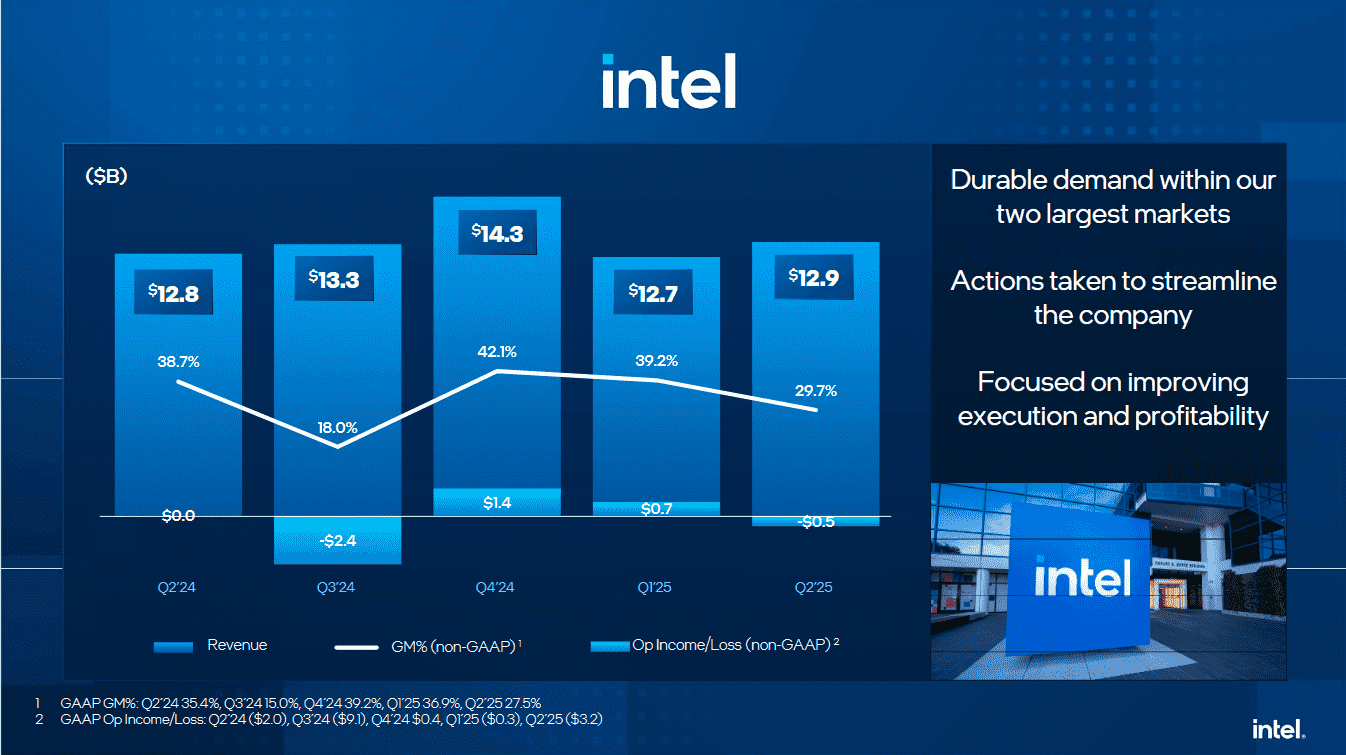 intel

($B)

$12.8

$13.3

$14.3

$12.7

$12.9

38.7%

18.0%

42.1%

39.2%

29.7%

$0.0

-$2.4

$1.4

$0.7

-$0.5

Q2'24

Q3'24

Q4'24

Q1'25

Q2'25

Revenue

GM% (non-GAAP) $^1$

Op Income/Loss (non-GAAP) $^2$

Durable demand within our two largest markets

Actions taken to streamline the company

Focused on improving execution and profitability

intel

1 GAAP GM%: Q2'24 35.4%, Q3'24 15.0%, Q4'24 39.2%, Q1'25 36.9%, Q2'25 27.5%
2 GAAP Op Income/Loss: Q2'24 ($2.0), Q3'24 ($9.1), Q4'24 $0.4, Q1'25 ($0.3), Q2'25 ($3.2)

intel.